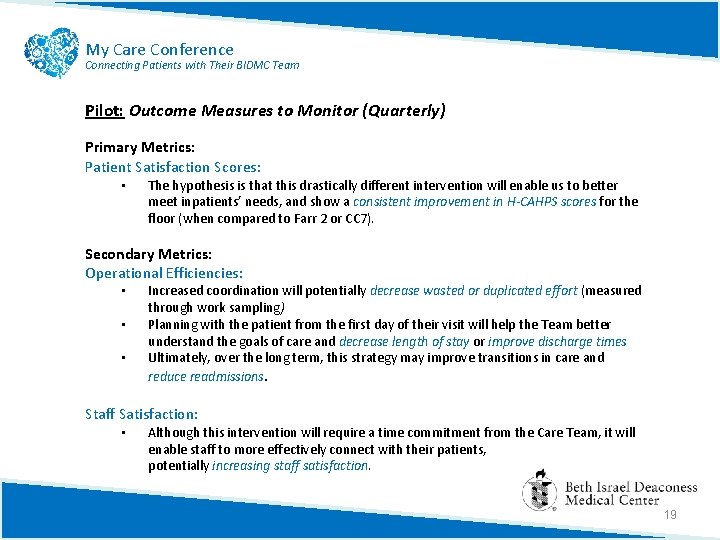 My Care Conference
Connecting Patients with Their BIDMC Team

Pilot: Outcome Measures to Monitor (Quarterly)

Primary Metrics:
Patient Satisfaction Scores:
• The hypothesis is that this drastically different intervention will enable us to better meet inpatients' needs, and show a consistent improvement in H-CAHPS scores for the floor (when compared to Farr 2 or CC7).

Secondary Metrics:
Operational Efficiencies:
• Increased coordination will potentially decrease wasted or duplicated effort (measured through work sampling)
• Planning with the patient from the first day of their visit will help the Team better understand the goals of care and decrease length of stay or improve discharge times
• Ultimately, over the long term, this strategy may improve transitions in care and reduce readmissions.

Staff Satisfaction:
• Although this intervention will require a time commitment from the Care Team, it will enable staff to more effectively connect with their patients, potentially increasing staff satisfaction.

Beth Israel Deaconess Medical Center
19